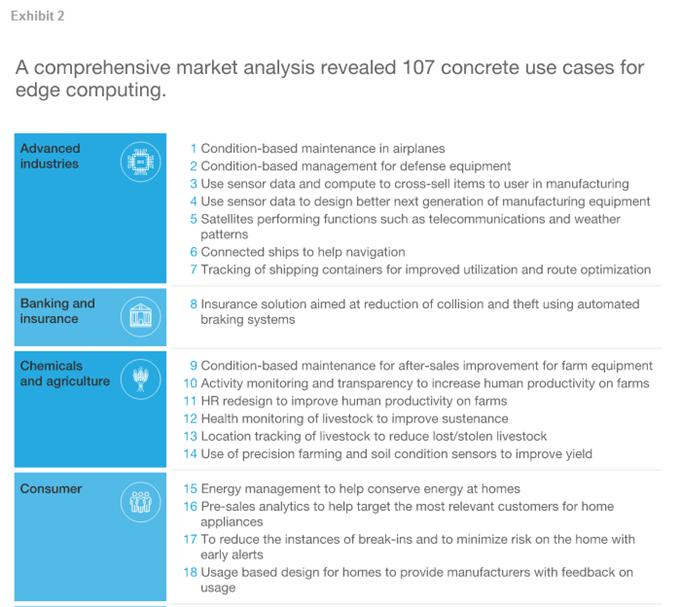 Exhibit 2

A comprehensive market analysis revealed 107 concrete use cases for edge computing.

Advanced industries

1 Condition-based maintenance in airplanes
2 Condition-based management for defense equipment
3 Use sensor data and compute to cross-sell items to user in manufacturing
4 Use sensor data to design better next generation of manufacturing equipment
5 Satellites performing functions such as telecommunications and weather patterns
6 Connected ships to help navigation
7 Tracking of shipping containers for improved utilization and route optimization

Banking and insurance

8 Insurance solution aimed at reduction of collision and theft using automated braking systems

Chemicals and agriculture

9 Condition-based maintenance for after-sales improvement for farm equipment
10 Activity monitoring and transparency to increase human productivity on farms
11 HR redesign to improve human productivity on farms
12 Health monitoring of livestock to improve sustenance
13 Location tracking of livestock to reduce lost/stolen livestock
14 Use of precision farming and soil condition sensors to improve yield

Consumer

15 Energy management to help conserve energy at homes
16 Pre-sales analytics to help target the most relevant customers for home appliances
17 To reduce the instances of break-ins and to minimize risk on the home with early alerts
18 Usage based design for homes to provide manufacturers with feedback on usage